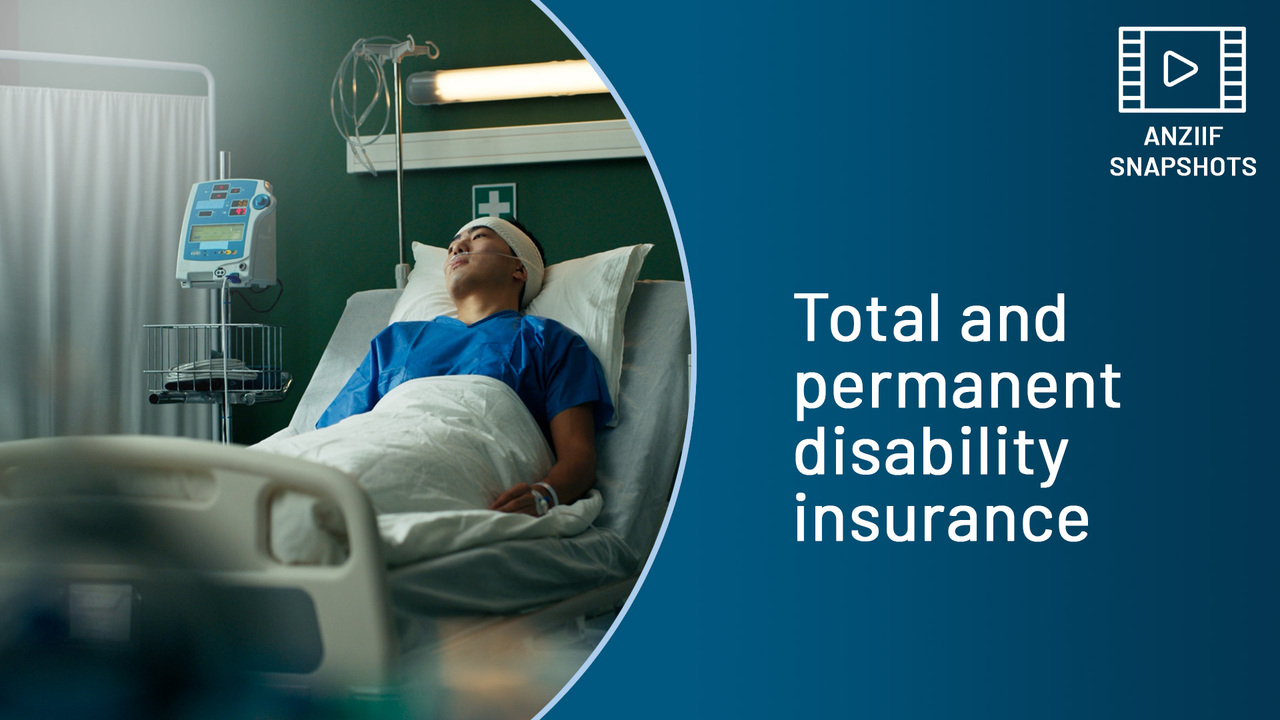 ANZIIF SNAPSHOTS

Total and permanent disability insurance